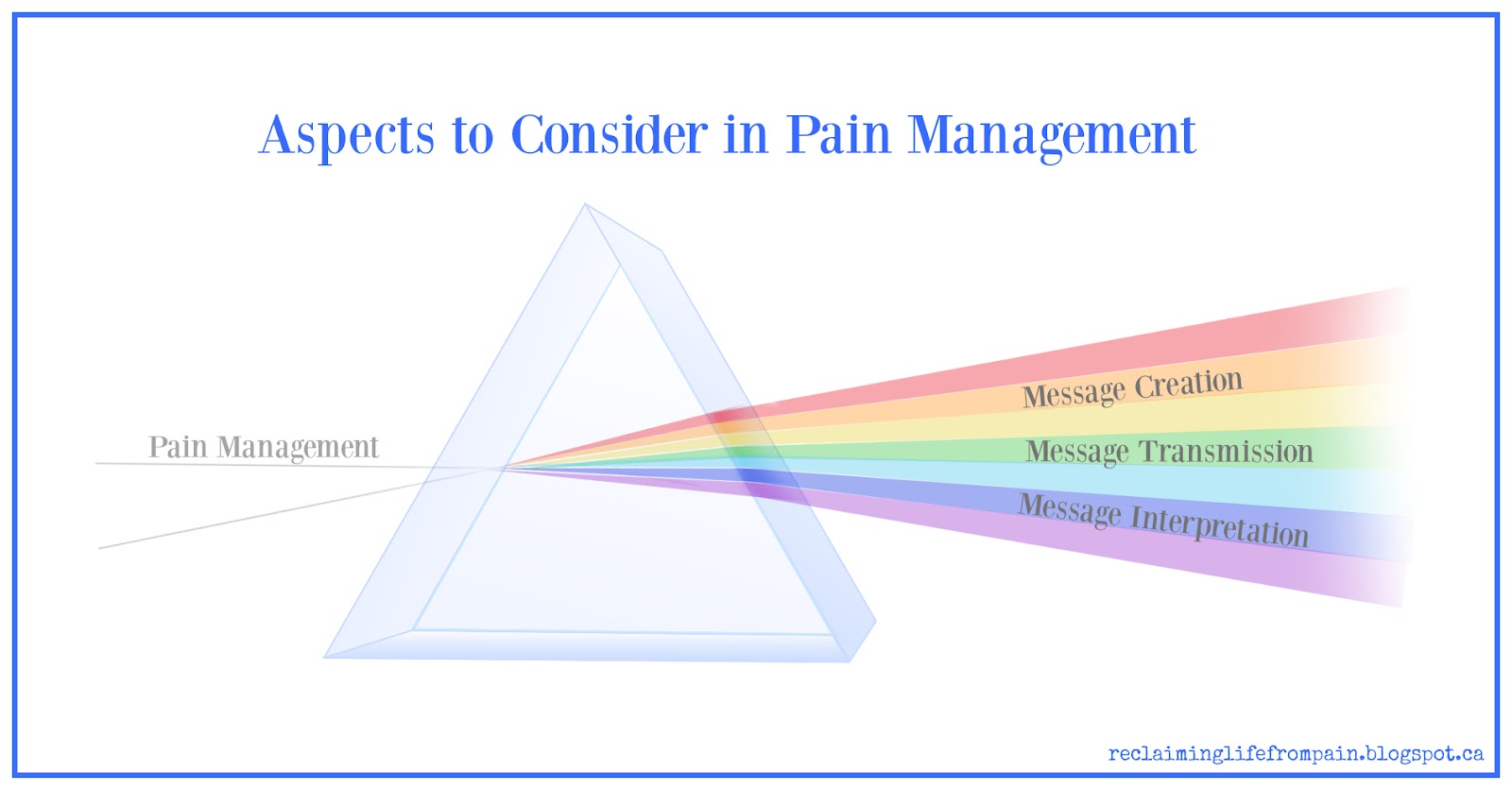 Aspects to Consider in Pain Management

Pain Management

Message Creation

Message Transmission

Message Interpretation

reclaiminglifefrompain.blogspot.ca